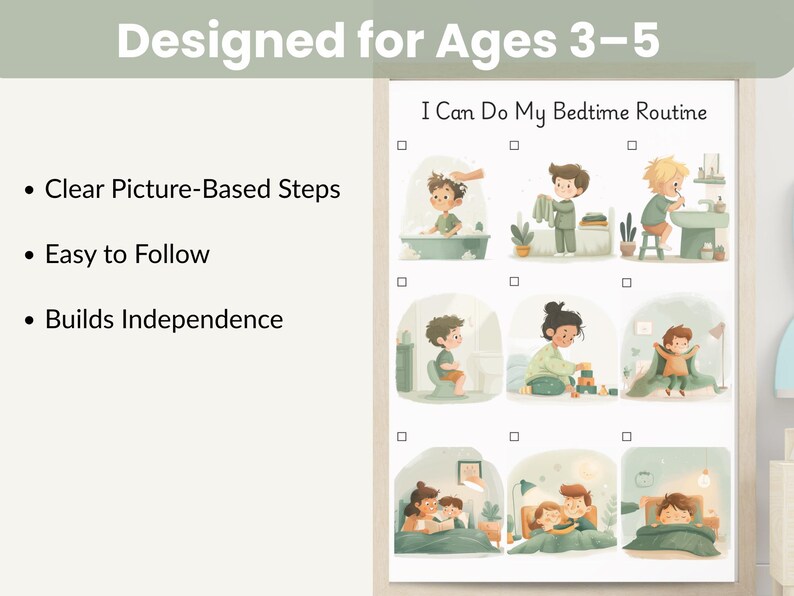 Designed for Ages 3–5

• Clear Picture-Based Steps

• Easy to Follow

• Builds Independence

I Can Do My Bedtime Routine